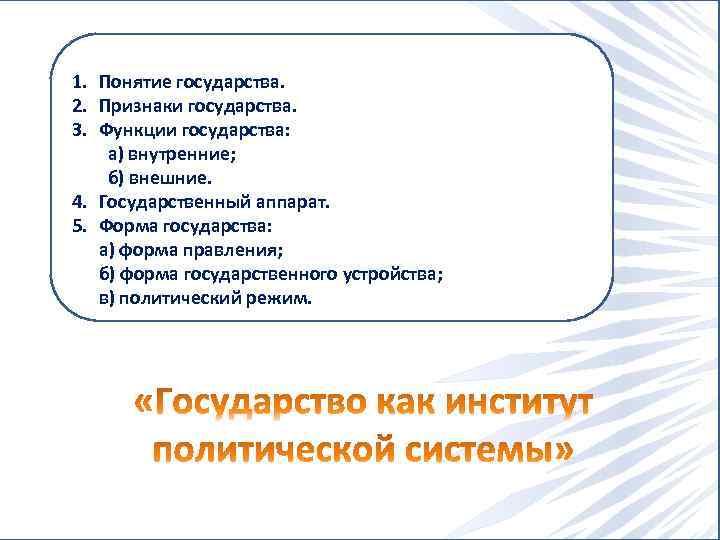 1. Понятие государства.
2. Признаки государства.
3. Функции государства:
а) внутренние;
б) внешние.
4. Государственный аппарат.
5. Форма государства:
а) форма правления;
б) форма государственного устройства;
в) политический режим.

«Государство как институт политической системы»